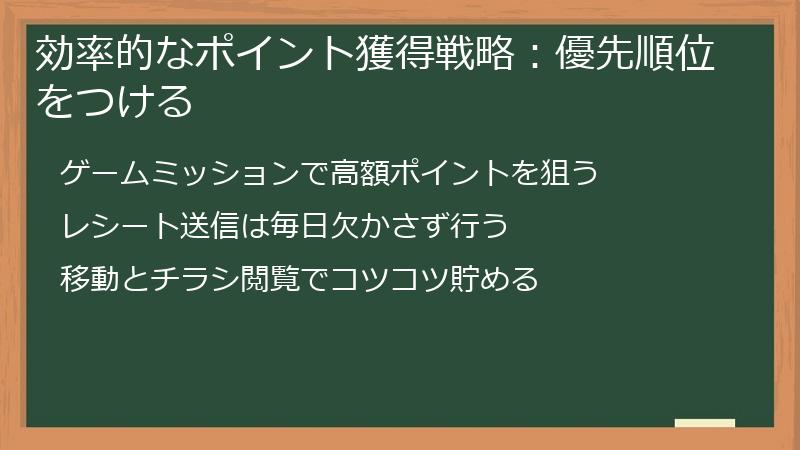 効率的なポイント獲得戦略：優先順位をつける

ゲームミッションで高額ポイントを狙う

レシート送信は毎日欠かさず行う

移動とチラシ閲覧でコツコツ貯める